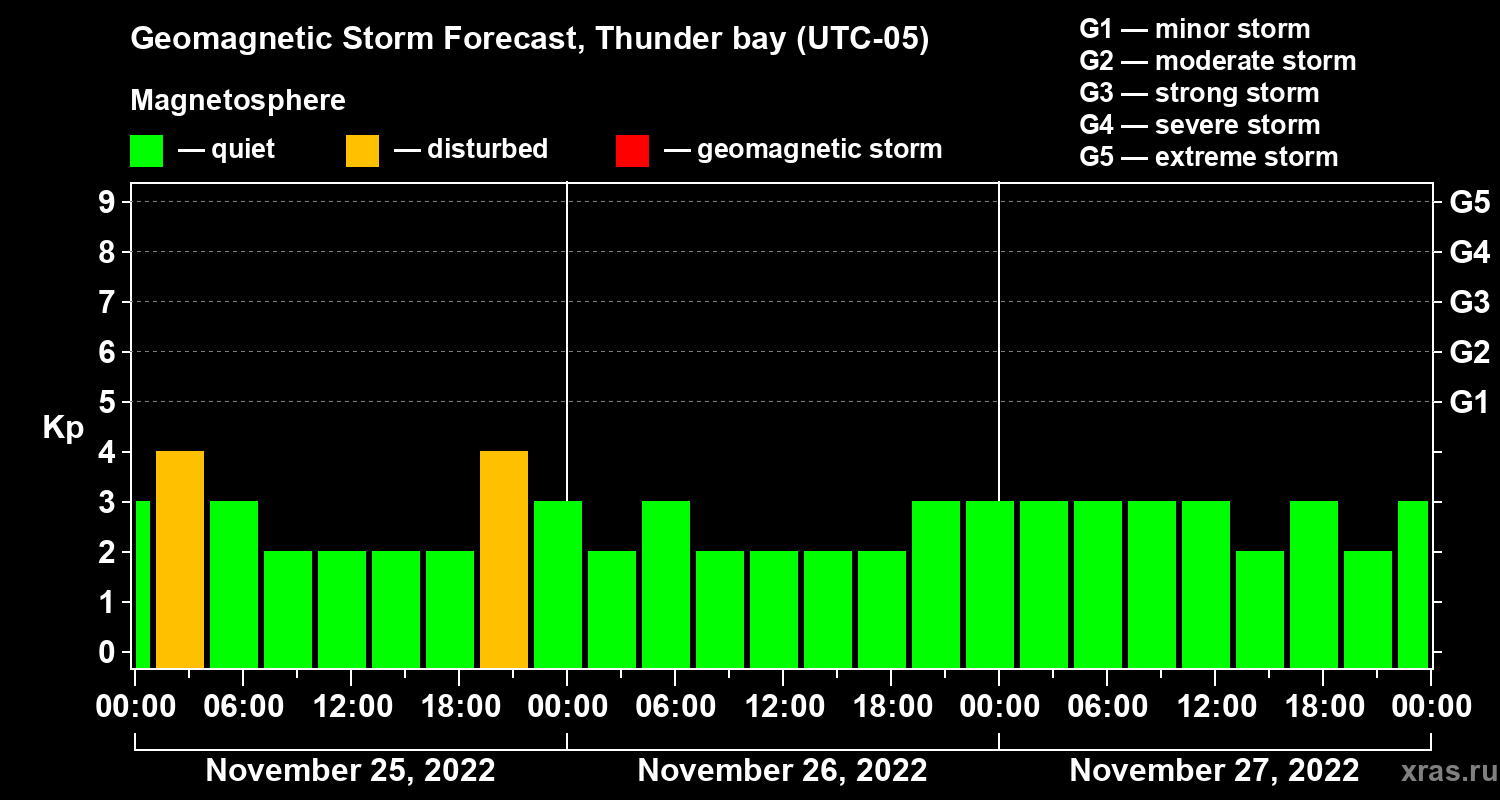 Geomagnetic Storm Forecast, Thunder bay (UTC-05)

Magnetosphere

— quiet — disturbed — geomagnetic storm

G1 — minor storm
G2 — moderate storm
G3 — strong storm
G4 — severe storm
G5 — extreme storm

Kp

9
8
7
6
5
4
3
2
1
0

G5
G4
G3
G2
G1

00:00 06:00 12:00 18:00 00:00 06:00 12:00 18:00 00:00 06:00 12:00 18:00 00:00

November 25, 2022 November 26, 2022 November 27, 2022

xras.ru